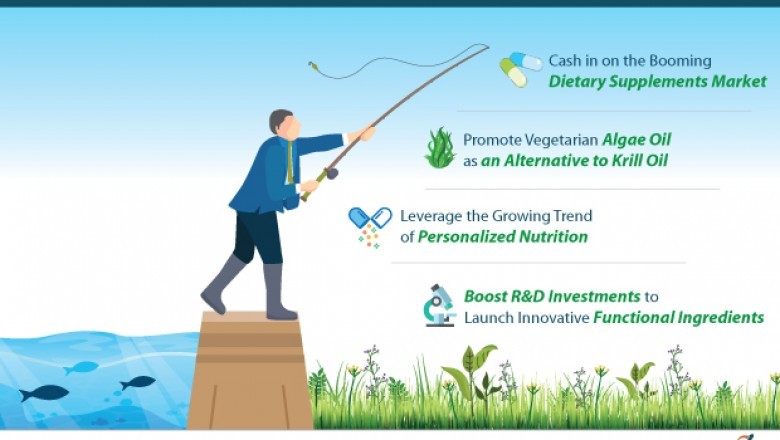 Cash in on the Booming
Dietary Supplements Market

Promote Vegetarian Algae Oil
as an Alternative to Krill Oil

Leverage the Growing Trend
of Personalized Nutrition

Boost R&D Investments to
Launch Innovative Functional Ingredients